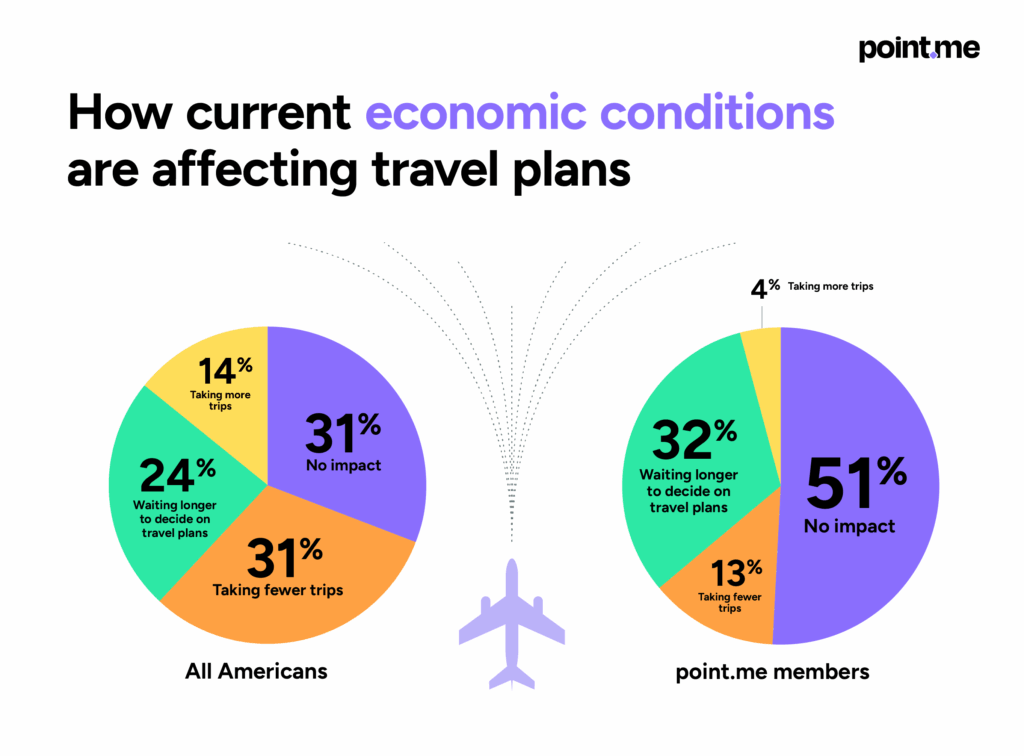 point.me

How current economic conditions are affecting travel plans

14% Taking more trips

31% No impact

24% Waiting longer to decide on travel plans

31% Taking fewer trips

All Americans

4% Taking more trips

32% Waiting longer to decide on travel plans

51% No impact

13% Taking fewer trips

point.me members